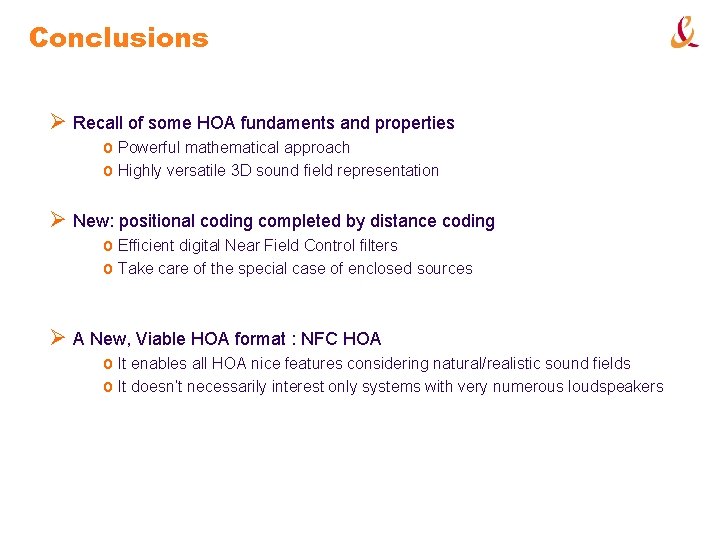 Conclusions

➢ Recall of some HOA fundaments and properties
o Powerful mathematical approach
o Highly versatile 3D sound field representation

➢ New: positional coding completed by distance coding
o Efficient digital Near Field Control filters
o Take care of the special case of enclosed sources

➢ A New, Viable HOA format : NFC HOA
o It enables all HOA nice features considering natural/realistic sound fields
o It doesn't necessarily interest only systems with very numerous loudspeakers